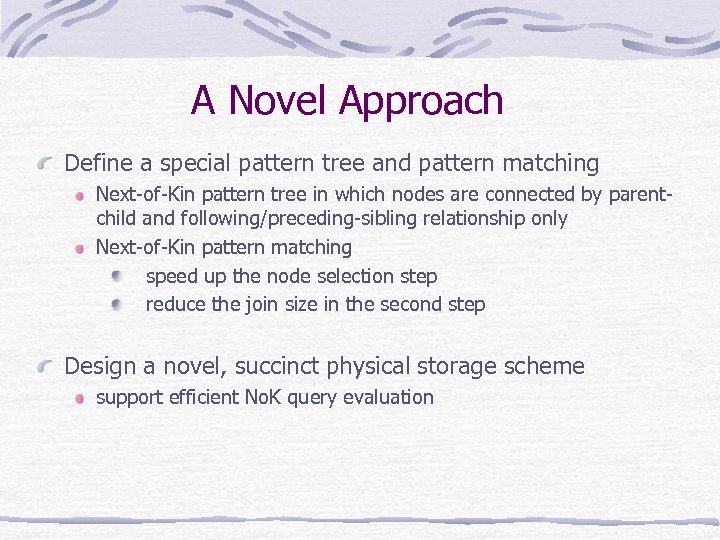 A Novel Approach

Define a special pattern tree and pattern matching

Next-of-Kin pattern tree in which nodes are connected by parent-child and following/preceding-sibling relationship only

Next-of-Kin pattern matching

speed up the node selection step

reduce the join size in the second step

Design a novel, succinct physical storage scheme

support efficient NoK query evaluation